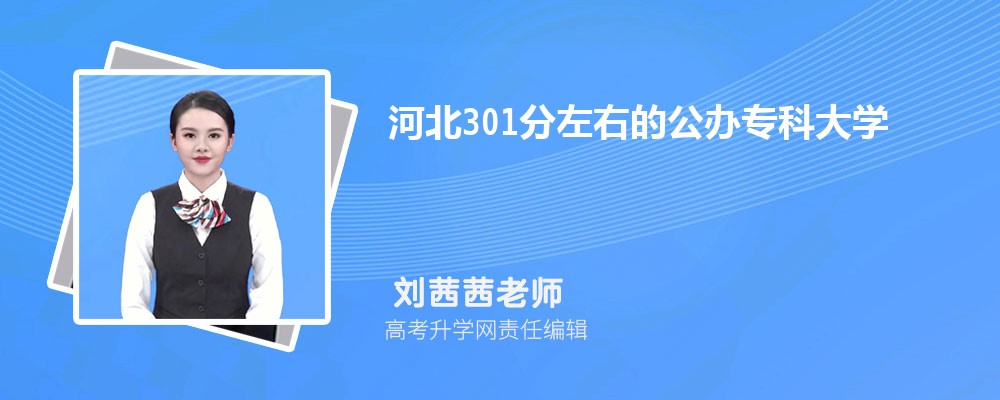 河北301分左右的公办专科大学

刘茜茜老师
高考升学网责任编辑